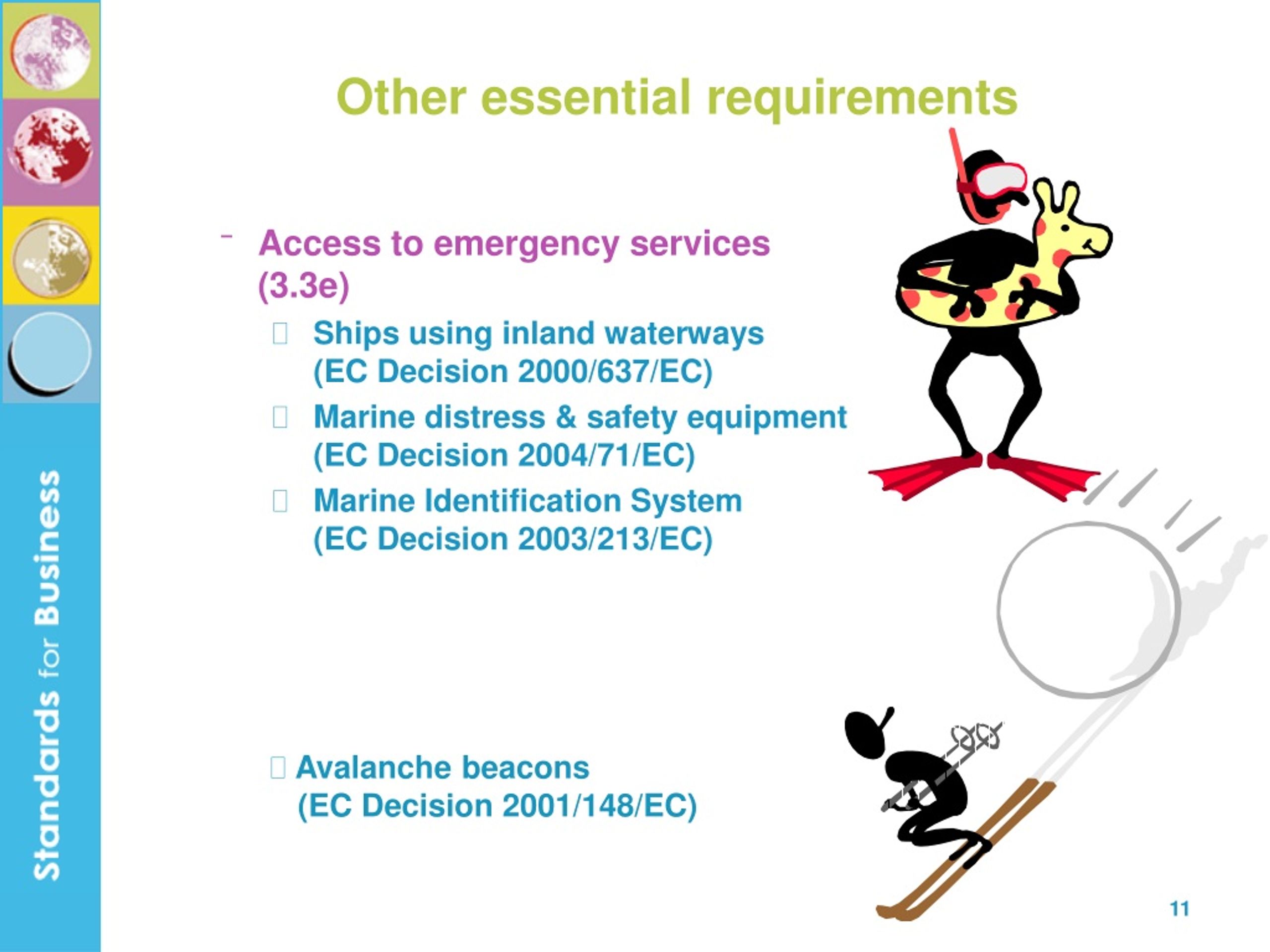 Standards for Business

Other essential requirements

– Access to emergency services (3.3e)

 Ships using inland waterways (EC Decision 2000/637/EC)

 Marine distress & safety equipment (EC Decision 2004/71/EC)

 Marine Identification System (EC Decision 2003/213/EC)

 Avalanche beacons (EC Decision 2001/148/EC)

11